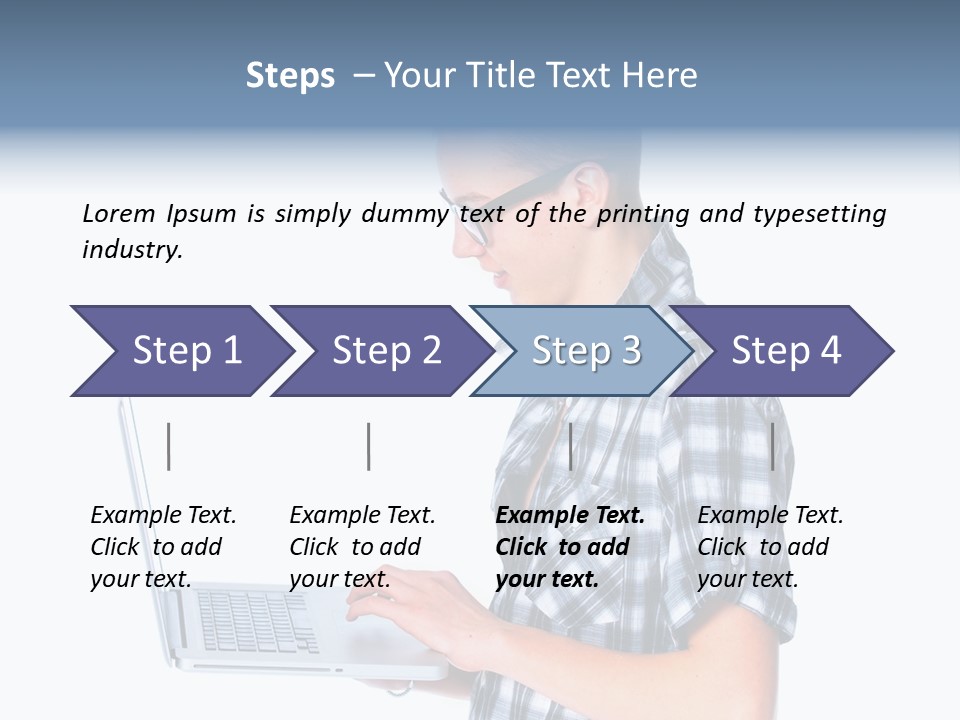 Steps – Your Title Text Here

Lorem Ipsum is simply dummy text of the printing and typesetting industry.

Step 1

Step 2

Step 3

Step 4

Example Text. Click to add your text.

Example Text. Click to add your text.

Example Text. Click to add your text.

Example Text. Click to add your text.